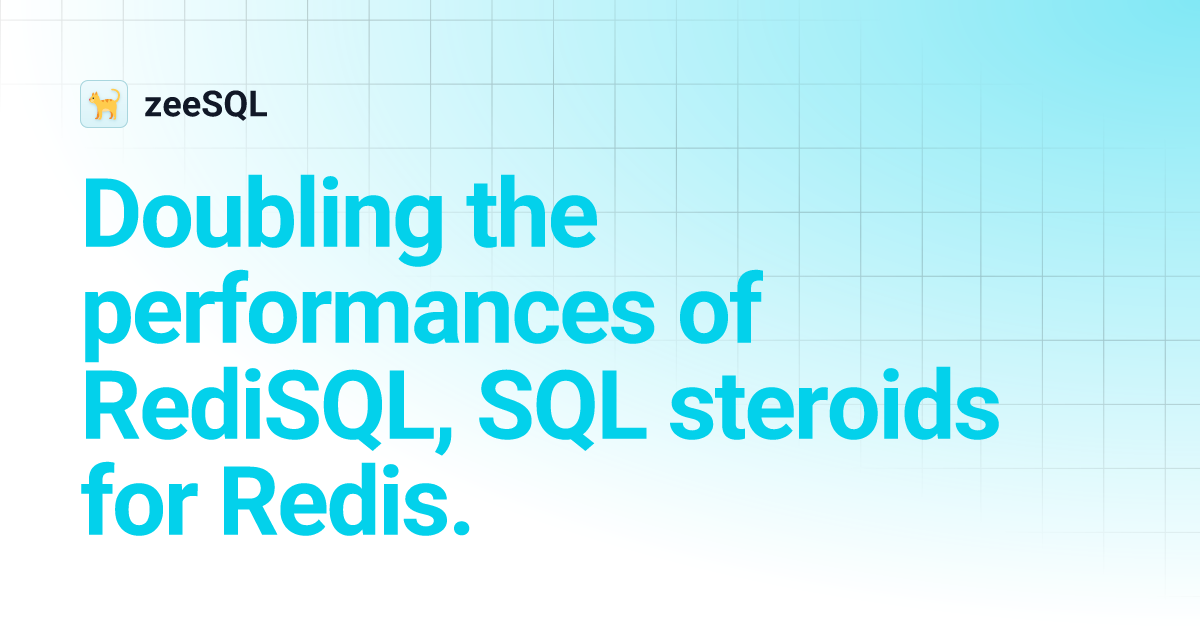 zeeSQL

Doubling the performances of RediSQL, SQL steroids for Redis.